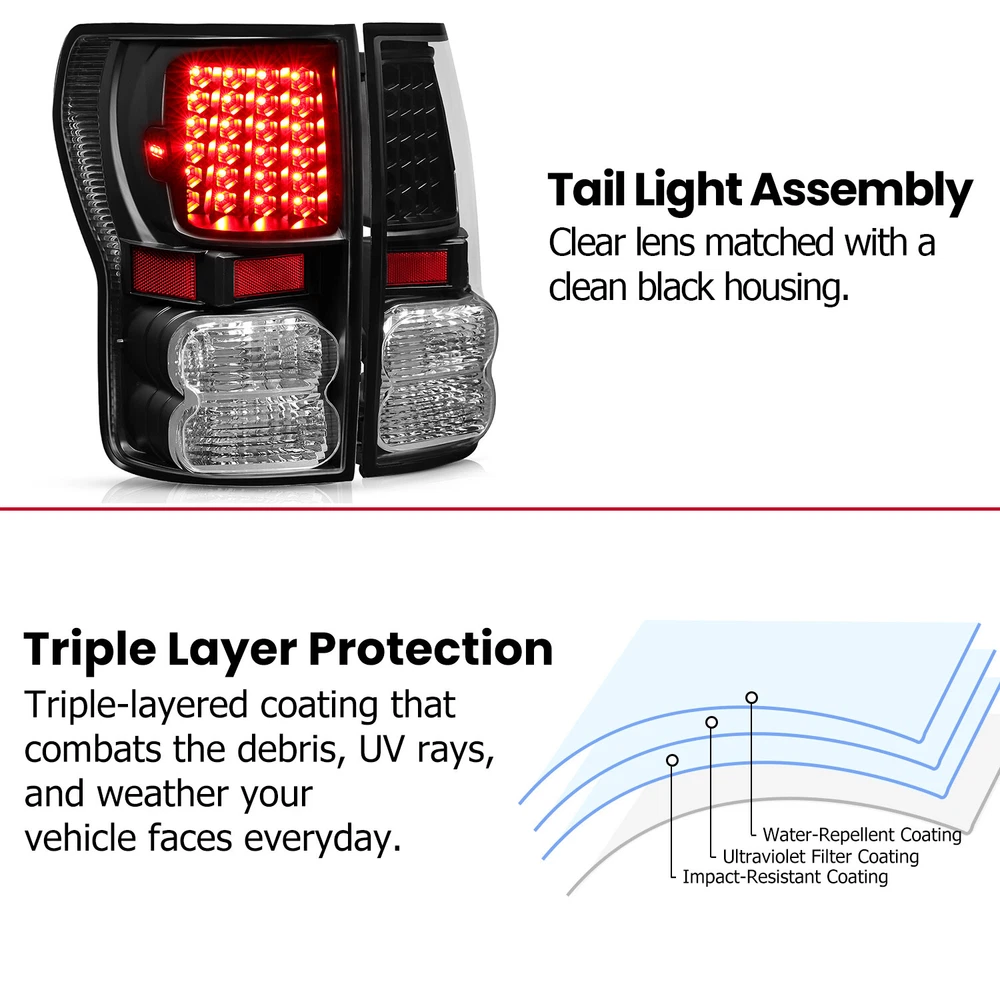 Tail Light Assembly
Clear lens matched with a clean black housing.

Triple Layer Protection
Triple-layered coating that combats the debris, UV rays, and weather your vehicle faces everyday.

Water-Repellent Coating
Ultraviolet Filter Coating
Impact-Resistant Coating